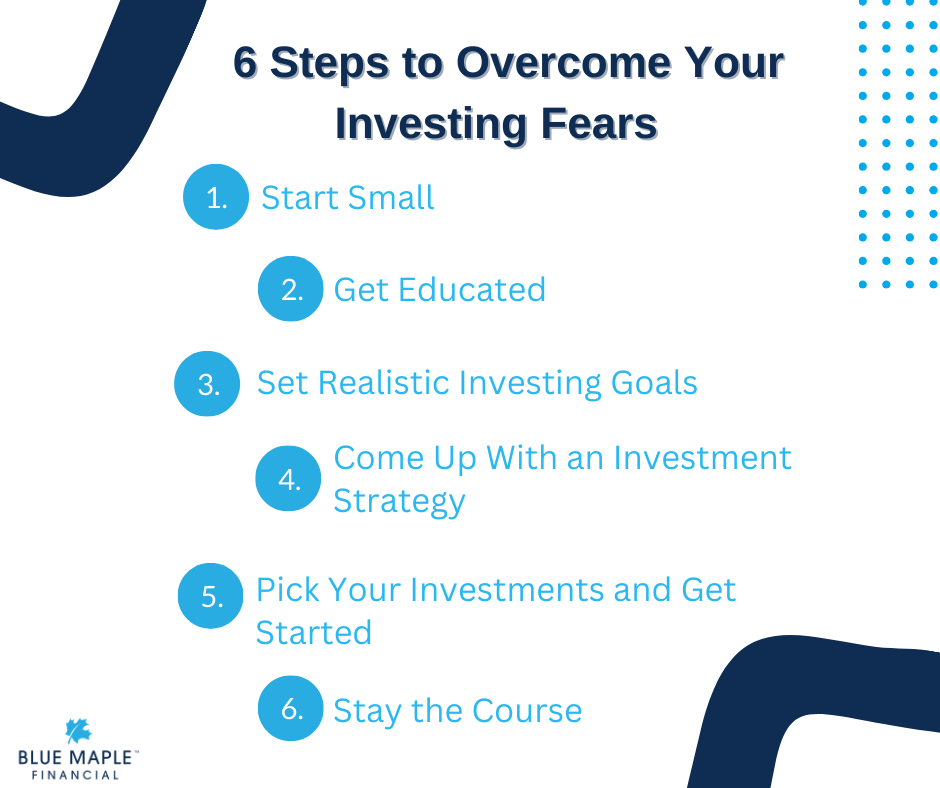 6 Steps to Overcome Your Investing Fears

1. Start Small

2. Get Educated

3. Set Realistic Investing Goals

4. Come Up With an Investment Strategy

5. Pick Your Investments and Get Started

6. Stay the Course

BLUE MAPLE™
FINANCIAL